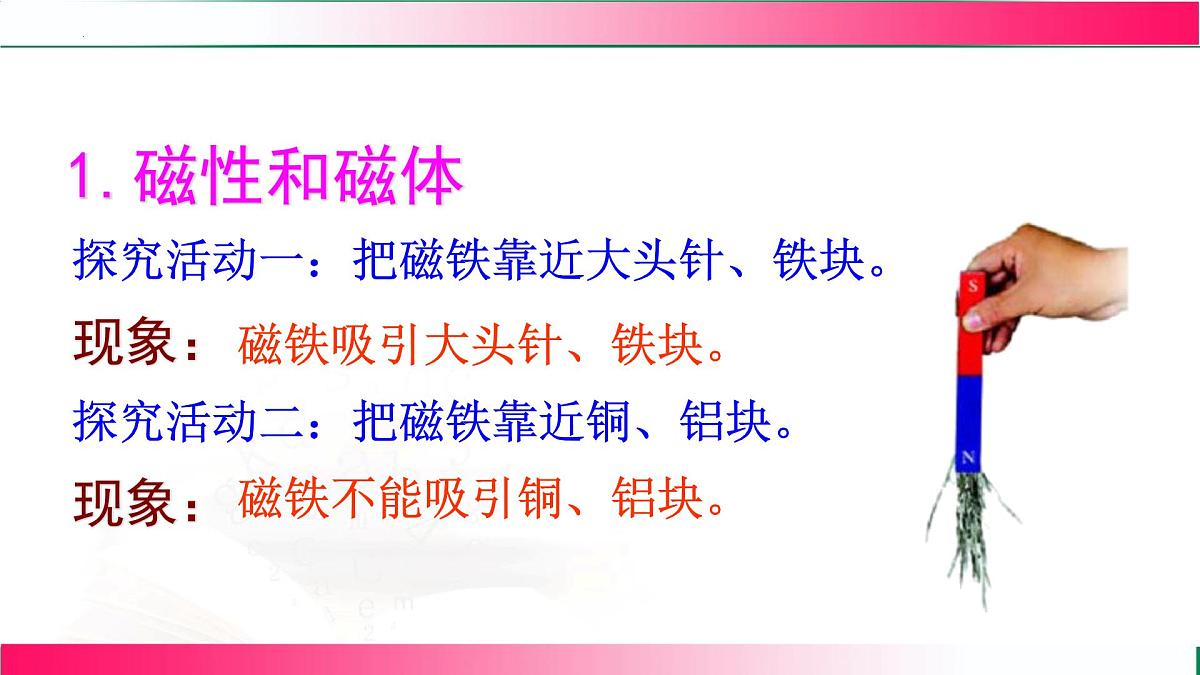 1. 磁性和磁体

探究活动一：把磁铁靠近大头针、铁块。

现象：磁铁吸引大头针、铁块。

探究活动二：把磁铁靠近铜、铝块。

现象：磁铁不能吸引铜、铝块。

S

N